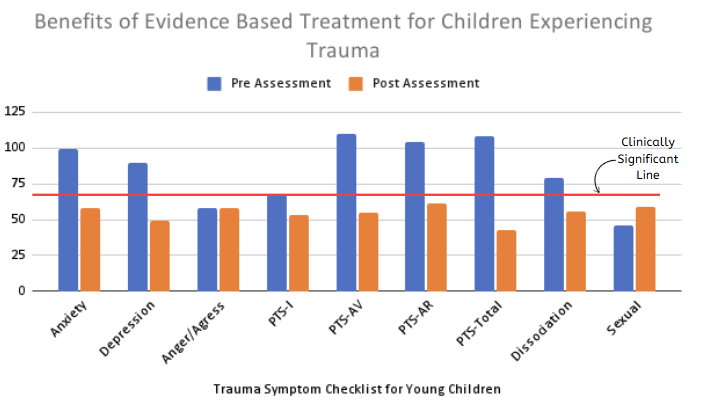 Benefits of Evidence Based Treatment for Children Experiencing Trauma

Pre Assessment
Post Assessment

125
100
75
50
25
0

Clinically Significant Line

Anxiety
Depression
Anger/Agress
PTS-I
PTS-AV
PTS-AR
PTS-Total
Dissociation
Sexual

Trauma Symptom Checklist for Young Children